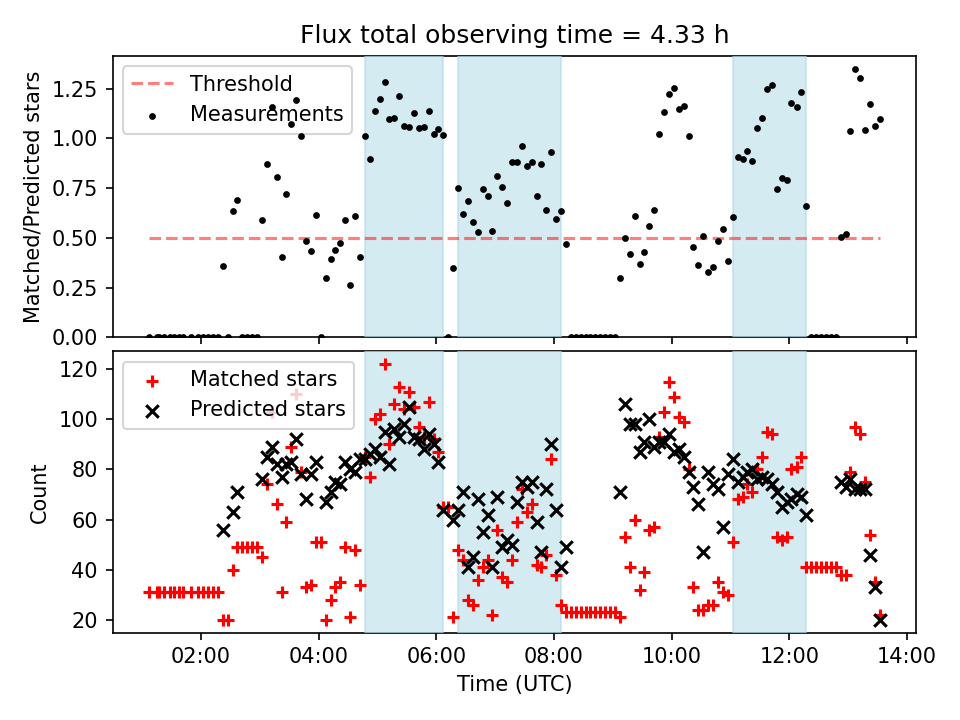 Flux total observing time = 4.33 h

Threshold
Measurements

Matched/Predicted stars

1.25
1.00
0.75
0.50
0.25
0.00

Matched stars
Predicted stars

Count

120
100
80
60
40
20

02:00
04:00
06:00
08:00
10:00
12:00
14:00

Time (UTC)